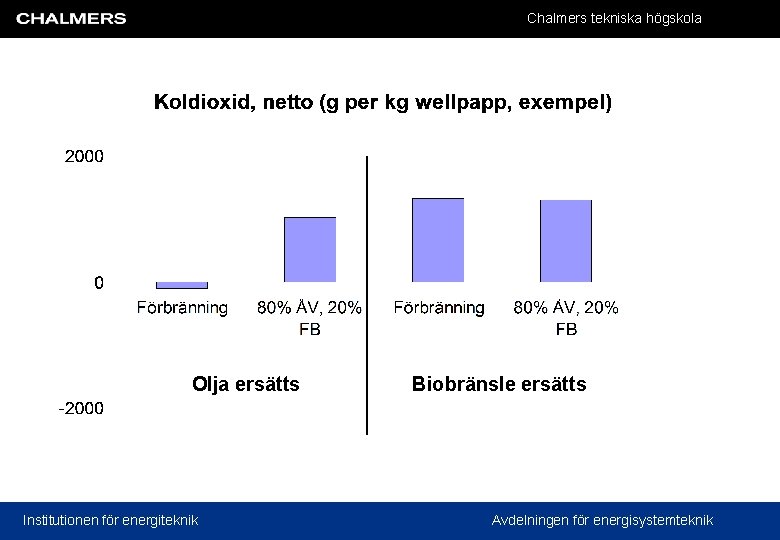 CHALMERS

Chalmers tekniska högskola

Koldioxid, netto (g per kg wellpapp, exempel)

2000

0

-2000

Förbränning

80% ÅV, 20% FB

Förbränning

80% ÅV, 20% FB

Olja ersätts

Biobränsle ersätts

Institutionen för energiteknik

Avdelningen för energisystemteknik